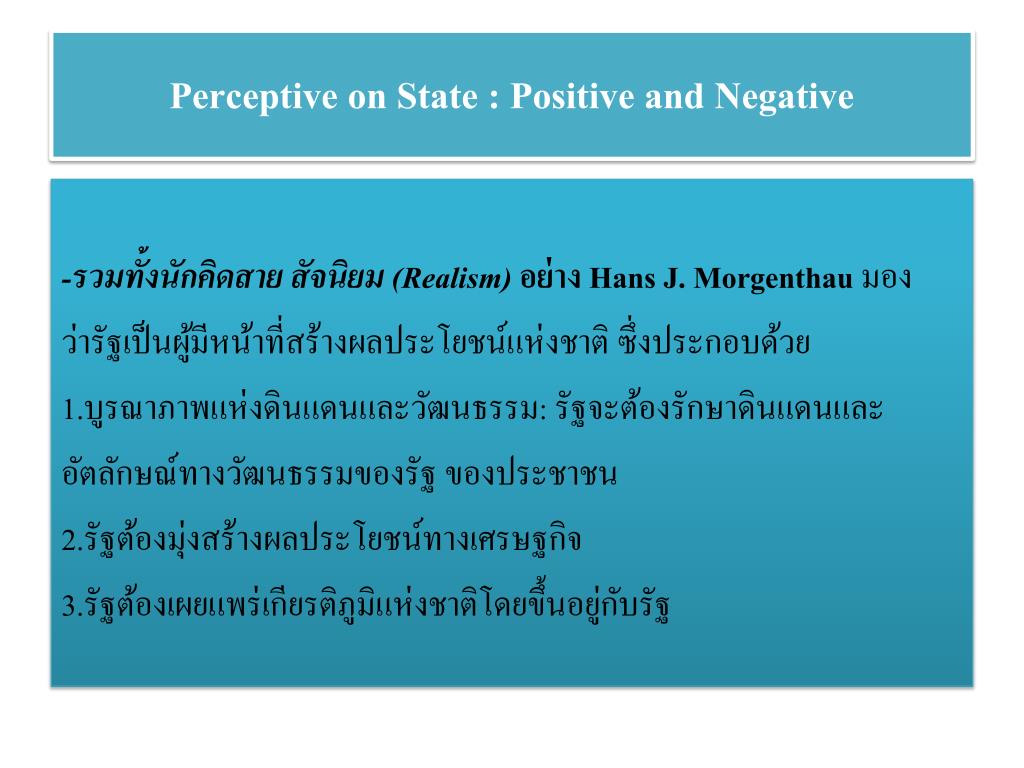 Perceptive on State : Positive and Negative

-รวมทั้งนักคิดสาย สัจนิยม (Realism) อย่าง Hans J. Morgenthau มองว่ารัฐเป็นผู้มีหน้าที่สร้างผลประโยชน์แห่งชาติ ซึ่งประกอบด้วย

1.บูรณาภาพแห่งดินแดนและวัฒนธรรม: รัฐจะต้องรักษาดินแดนและอัตลักษณ์ทางวัฒนธรรมของรัฐ ของประชาชน

2.รัฐต้องมุ่งสร้างผลประโยชน์ทางเศรษฐกิจ

3.รัฐต้องเผยแพร่เกียรติภูมิแห่งชาติโดยขึ้นอยู่กับรัฐ